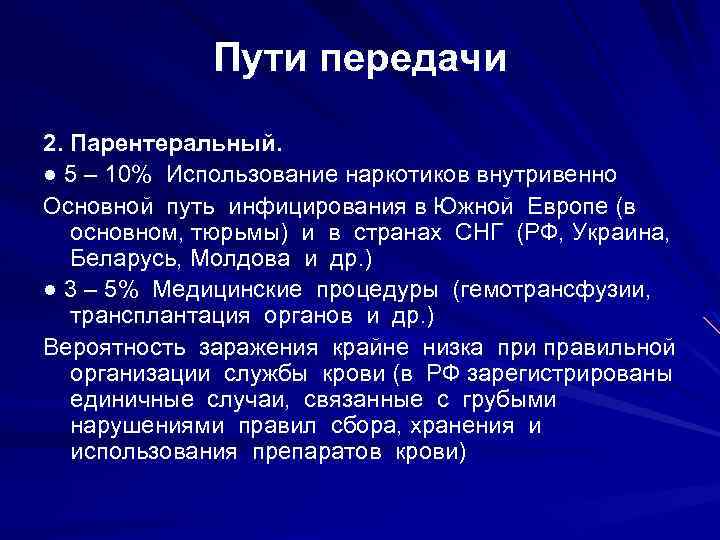 Пути передачи

2. Парентеральный.

● 5 – 10% Использование наркотиков внутривенно

Основной путь инфицирования в Южной Европе (в основном, тюрьмы) и в странах СНГ (РФ, Украина, Беларусь, Молдова и др.)

● 3 – 5% Медицинские процедуры (гемотрансфузии, трансплантация органов и др.)

Вероятность заражения крайне низка при правильной организации службы крови (в РФ зарегистрированы единичные случаи, связанные с грубыми нарушениями правил сбора, хранения и использования препаратов крови)